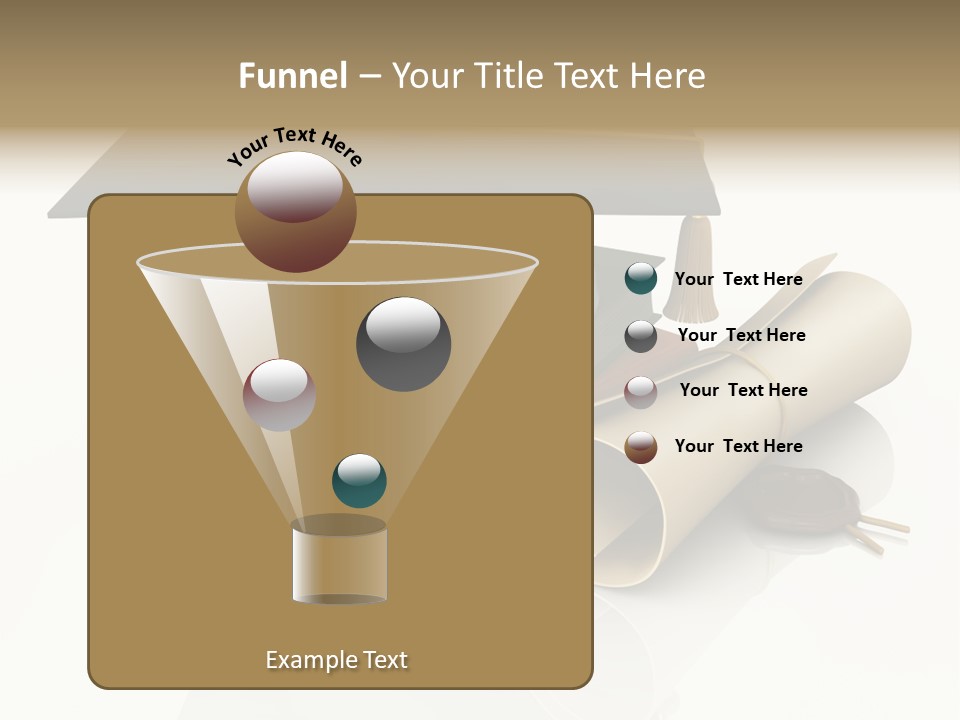 Funnel – Your Title Text Here

Your Text Here

Your Text Here

Your Text Here

Your Text Here

Your Text Here

Example Text